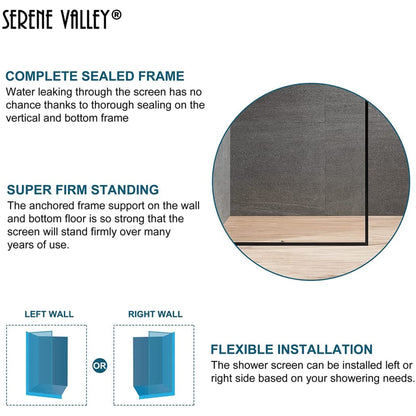 SERENE VALLEY®

COMPLETE SEALED FRAME
Water leaking through the screen has no chance thanks to thorough sealing on the vertical and bottom frame

SUPER FIRM STANDING
The anchored frame support on the wall and bottom floor is so strong that the screen will stand firmly over many years of use.

LEFT WALL

OR

RIGHT WALL

FLEXIBLE INSTALLATION
The shower screen can be installed left or right side based on your showering needs.